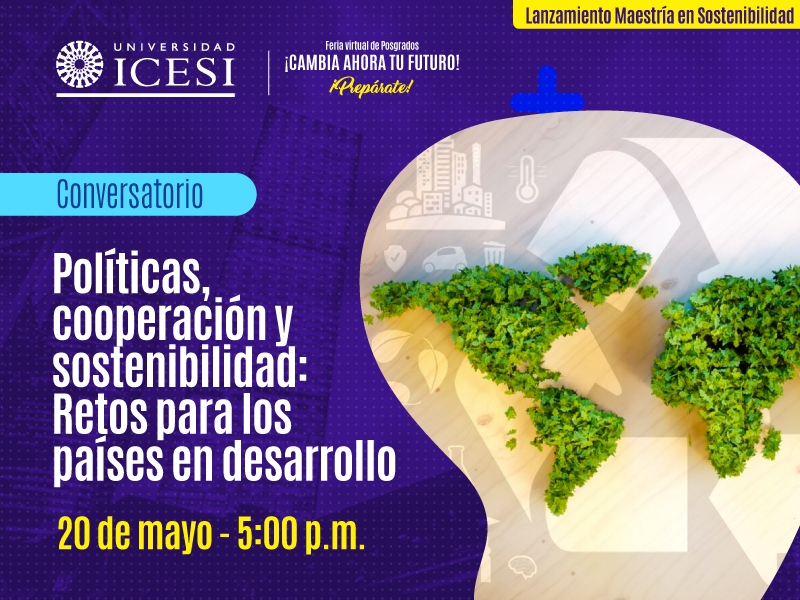 Lanzamiento Maestría en Sostenibilidad

UNIVERSIDAD ICESI

Feria virtual de Posgrados
¡CAMBIA AHORA TU FUTURO!
¡Prepárate!

Conversatorio

Políticas, cooperación y sostenibilidad: Retos para los países en desarrollo

20 de mayo - 5:00 p.m.